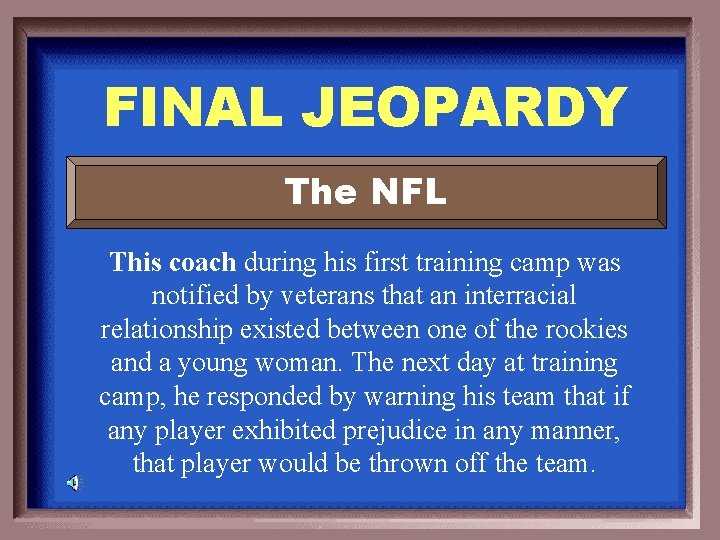 FINAL JEOPARDY

The NFL

This coach during his first training camp was notified by veterans that an interracial relationship existed between one of the rookies and a young woman. The next day at training camp, he responded by warning his team that if any player exhibited prejudice in any manner, that player would be thrown off the team.